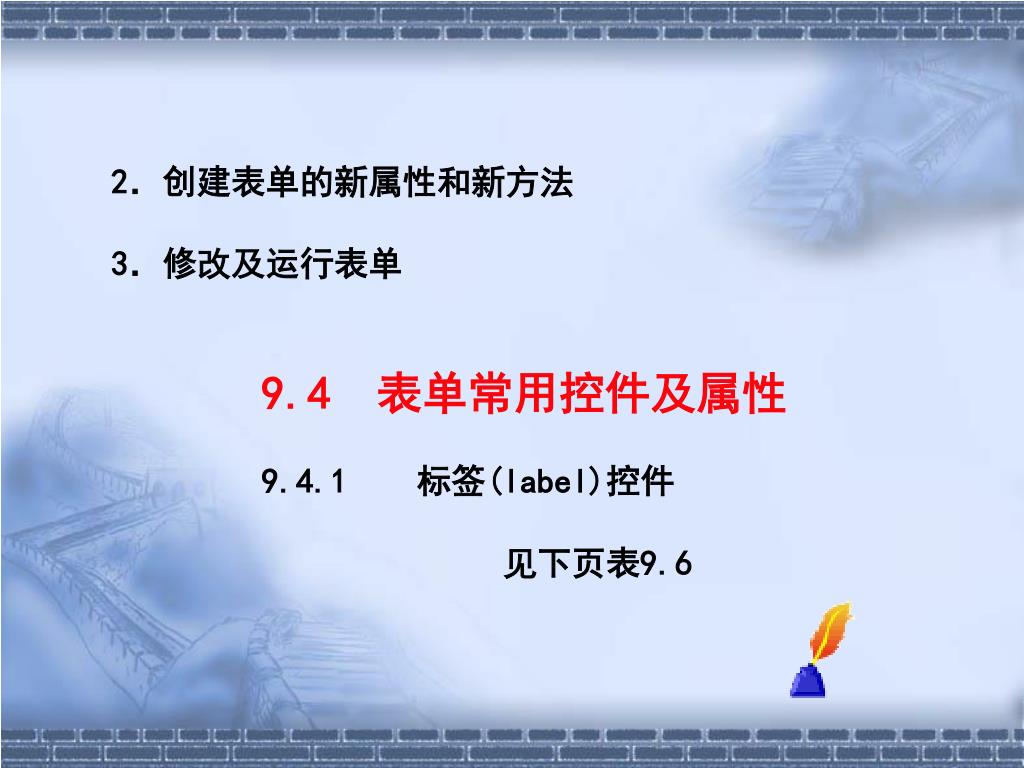 2. 创建表单的新属性和新方法

3. 修改及运行表单

9.4 表单常用控件及属性

9.4.1 标签(label)控件

见下页表9.6